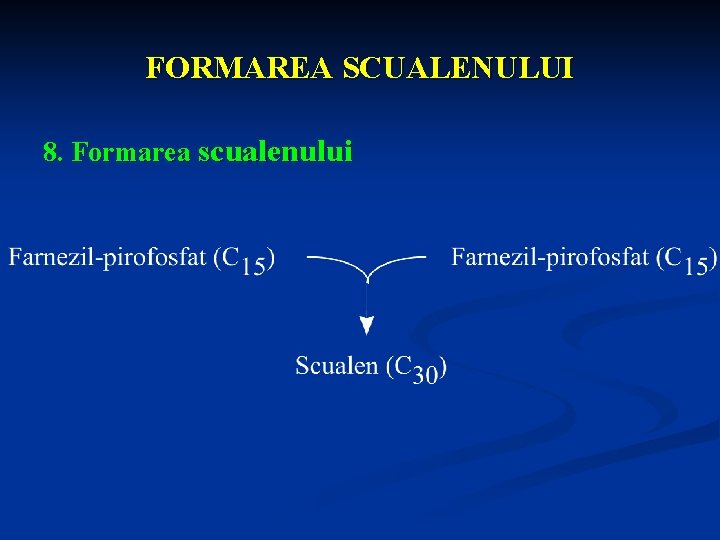 FORMAREA SCUALENULUI

8. Formarea scualenului

Farnezil-pirofosfat ($C_{15}$)

Farnezil-pirofosfat ($C_{15}$)

Scualen ($C_{30}$)